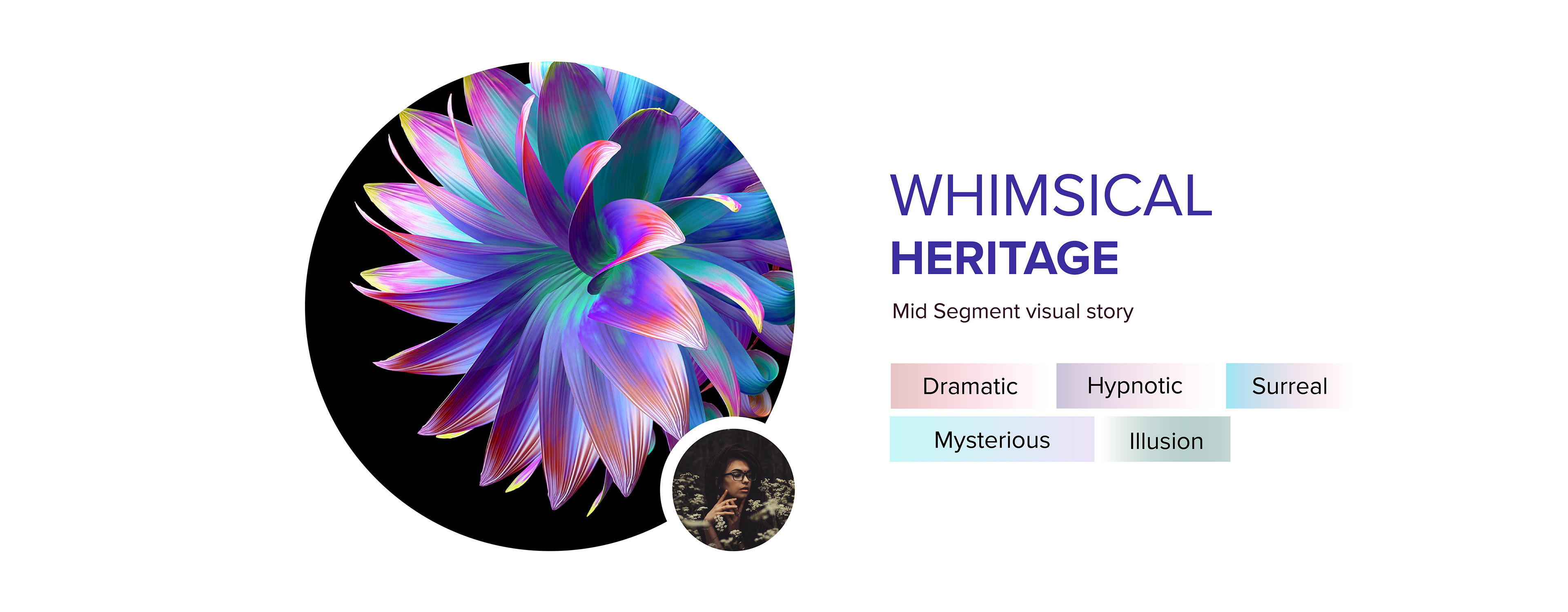 WHIMSICAL
HERITAGE

Mid Segment visual story

Dramatic
Hypnotic
Surreal
Mysterious
Illusion